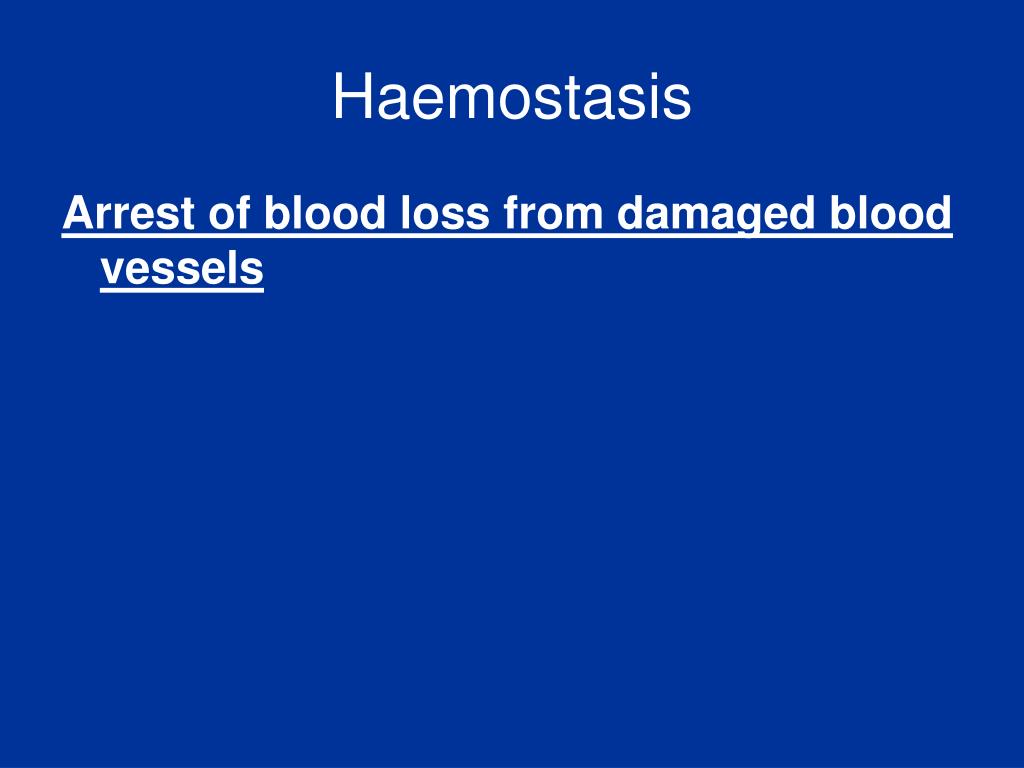 Haemostasis

Arrest of blood loss from damaged blood vessels